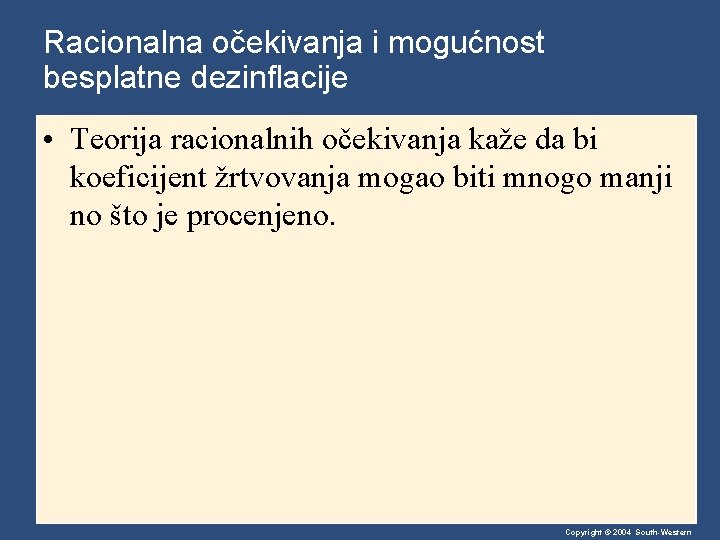 Racionalna očekivanja i mogućnost besplatne dezinflacije

• Teorija racionalnih očekivanja kaže da bi koeficijent žrtvovanja mogao biti mnogo manji no što je procenjeno.

Copyright © 2004 South-Western